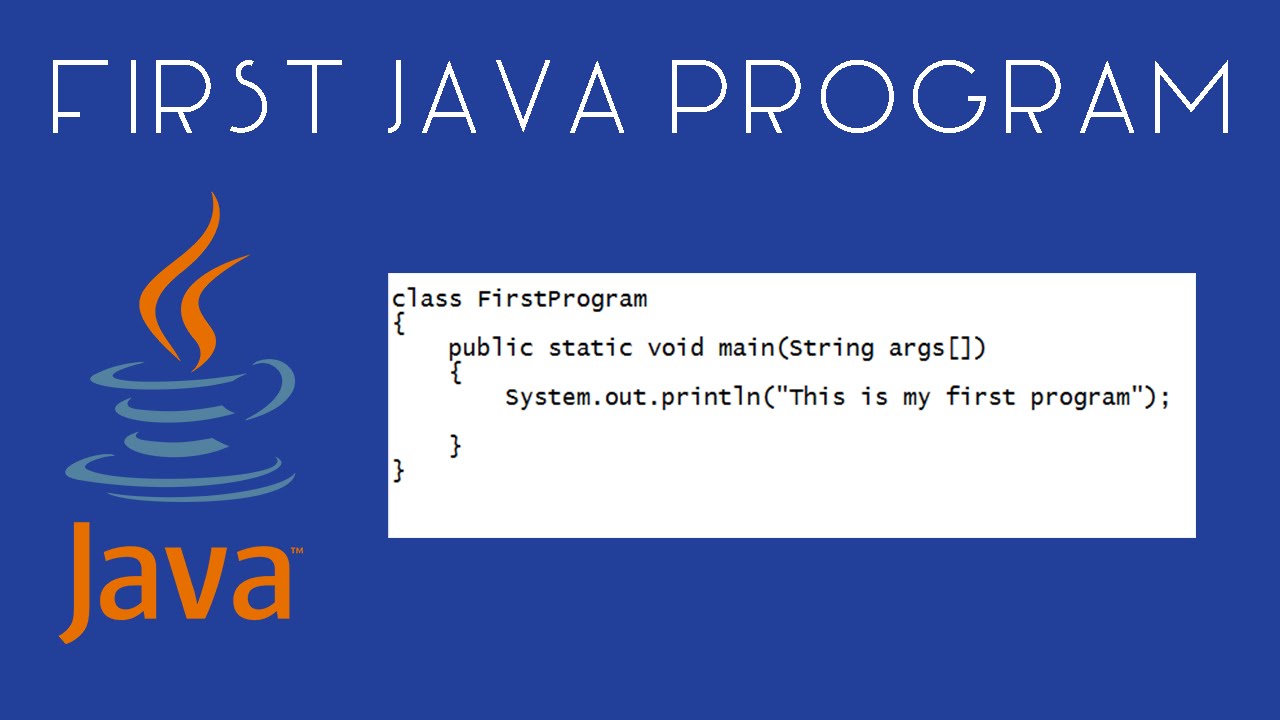 FIRST JAVA PROGRAM

Java™

class FirstProgram
{
    public static void main(String args[])
    {
        System.out.println("This is my first program");

    }
}